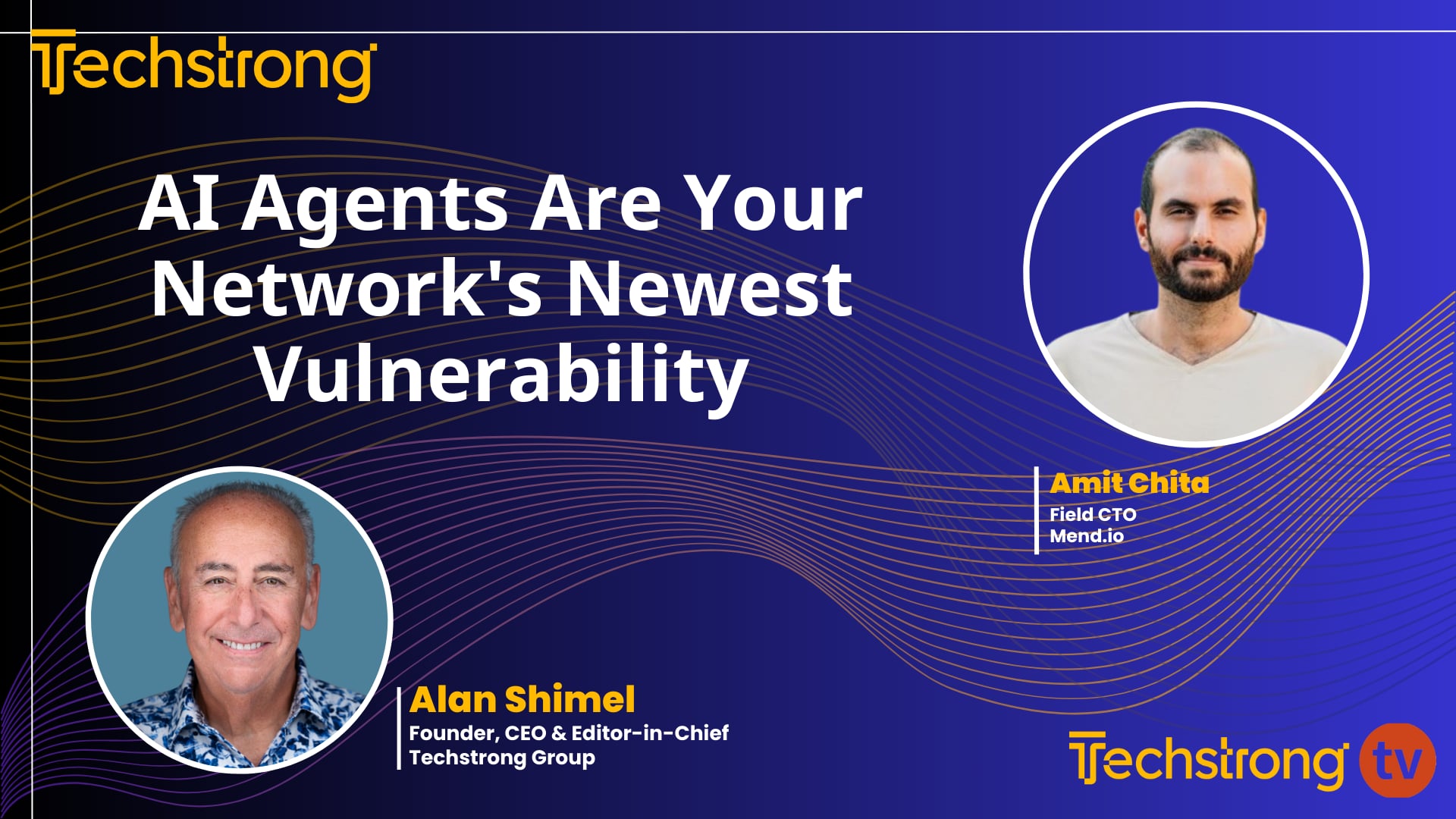 Techstrong

AI Agents Are Your Network's Newest Vulnerability

Amit Chita
Field CTO
Mend.io

Alan Shimel
Founder, CEO & Editor-in-Chief
Techstrong Group

Techstrong tv